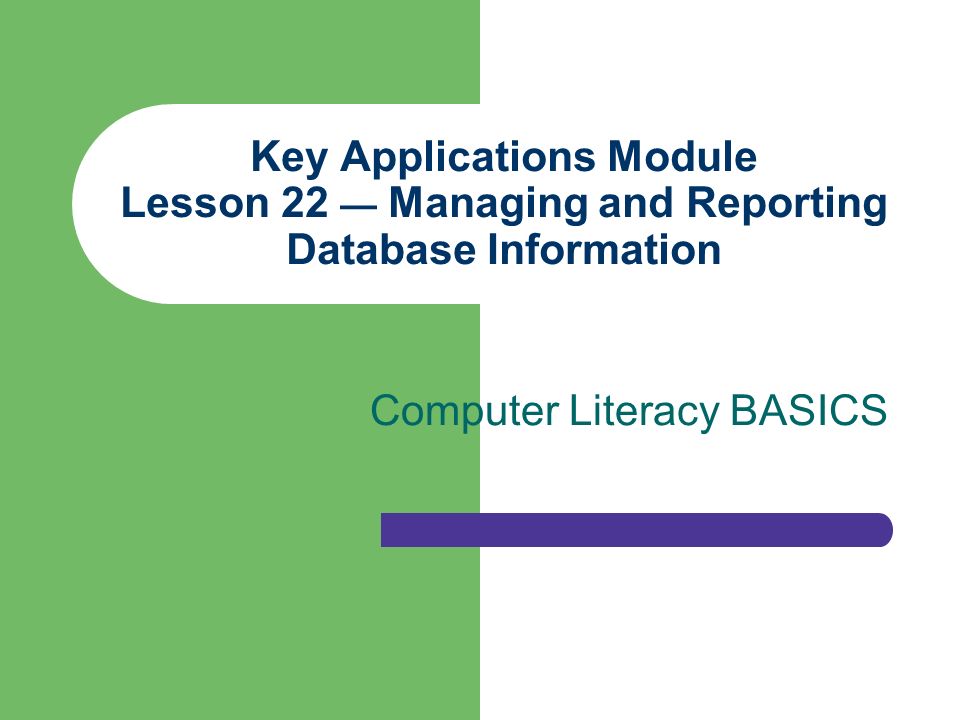 Key Applications Module
Lesson 22 — Managing and Reporting Database Information

Computer Literacy BASICS